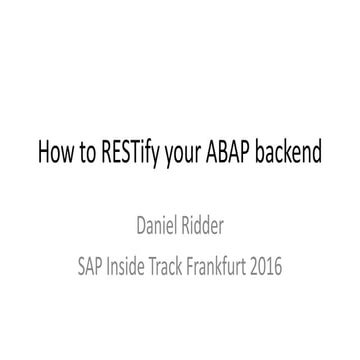 How to RESTify your ABAP backend

Daniel Ridder

SAP Inside Track Frankfurt 2016